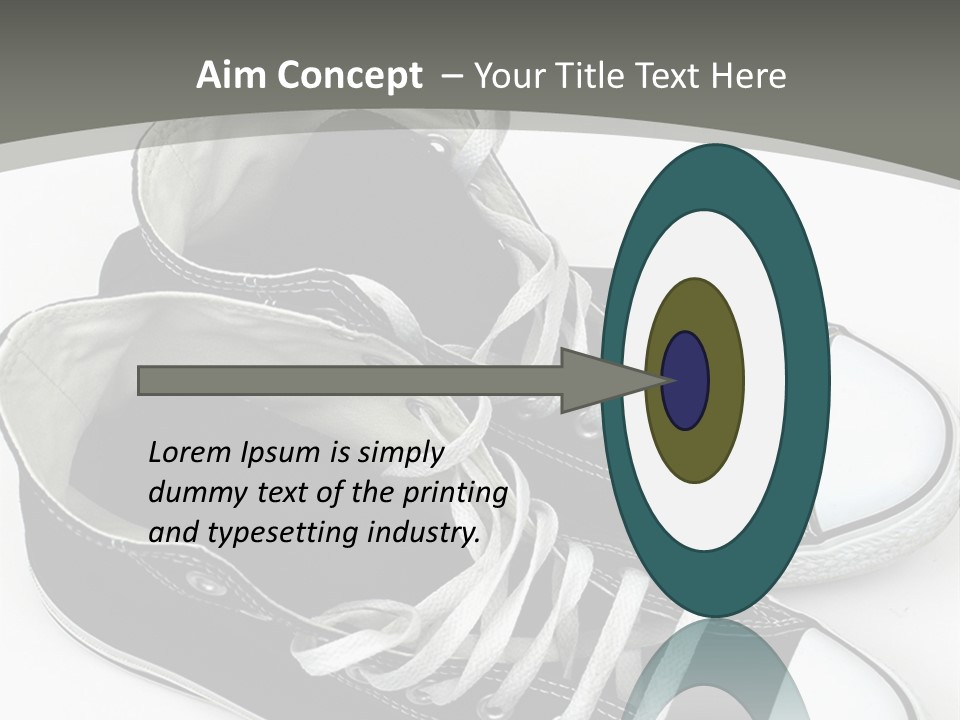 Aim Concept – Your Title Text Here

Lorem Ipsum is simply dummy text of the printing and typesetting industry.